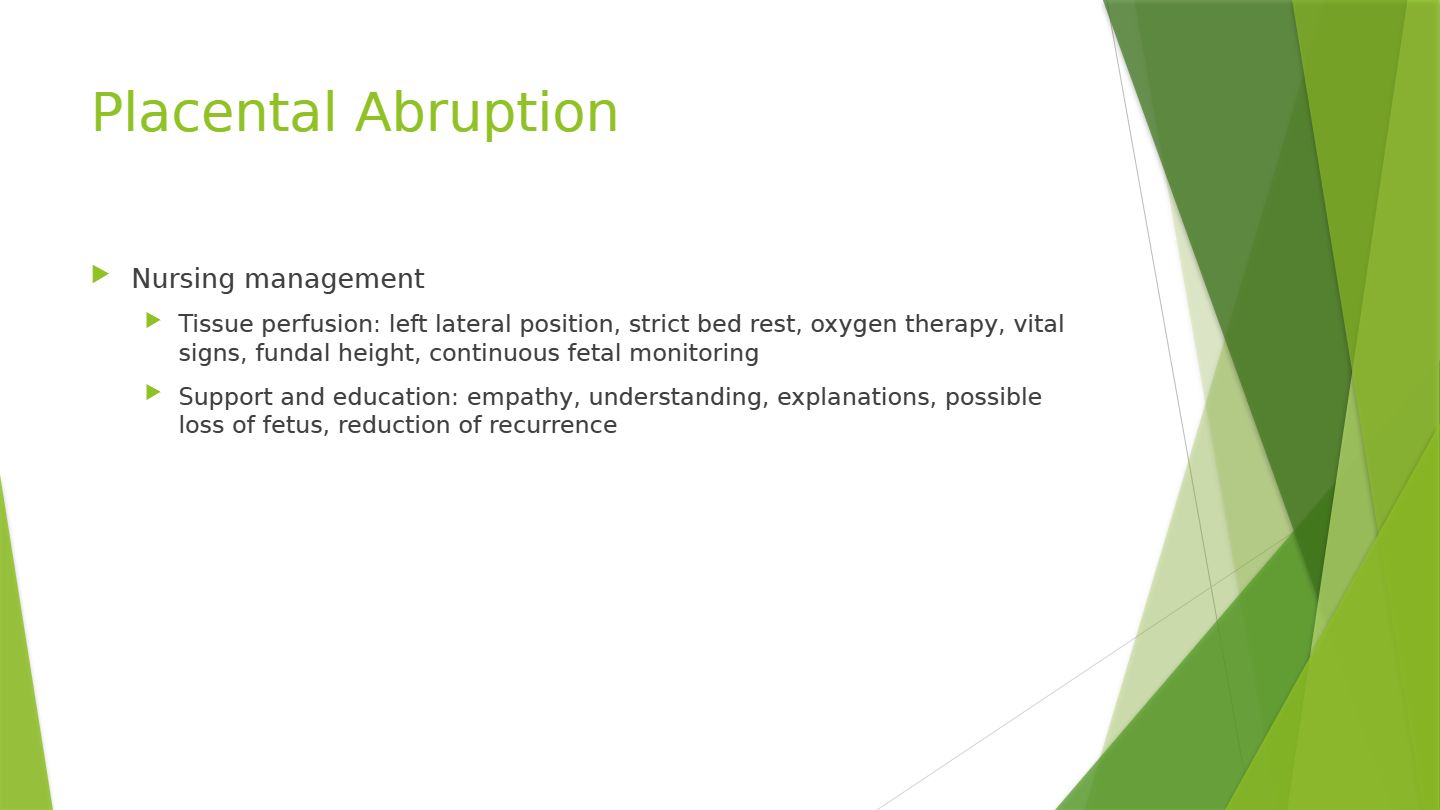 Placental Abruption

Nursing management

Tissue perfusion: left lateral position, strict bed rest, oxygen therapy, vital signs, fundal height, continuous fetal monitoring

Support and education: empathy, understanding, explanations, possible loss of fetus, reduction of recurrence